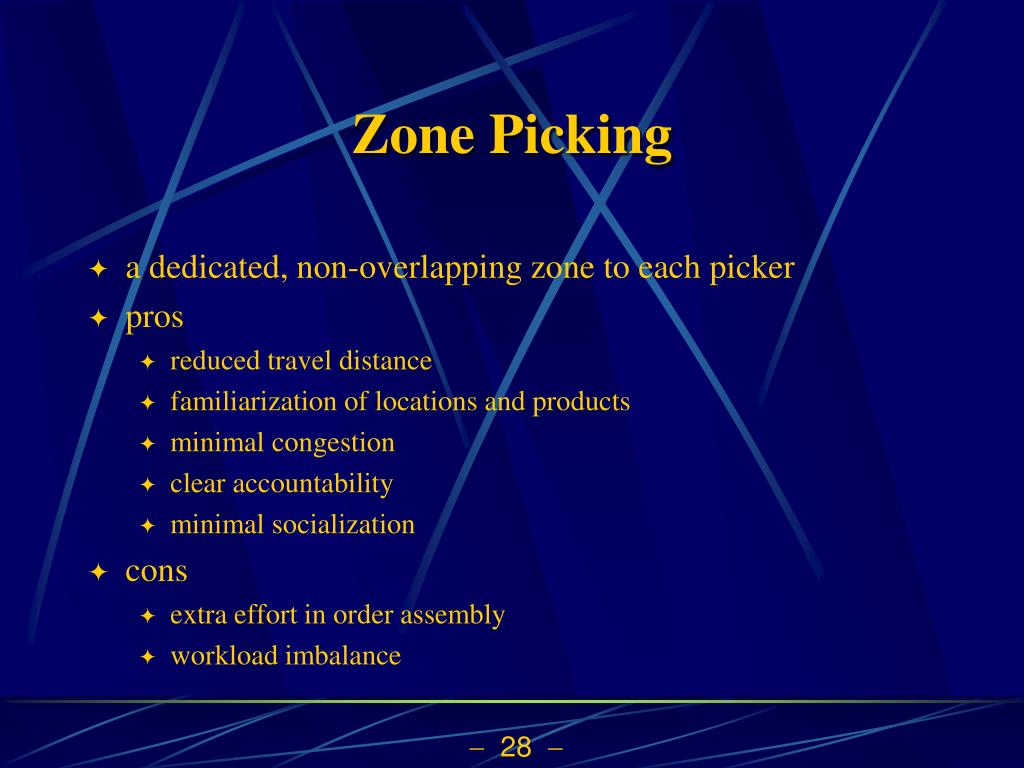 Zone Picking

✦ a dedicated, non-overlapping zone to each picker
✦ pros
  ✦ reduced travel distance
  ✦ familiarization of locations and products
  ✦ minimal congestion
  ✦ clear accountability
  ✦ minimal socialization
✦ cons
  ✦ extra effort in order assembly
  ✦ workload imbalance

– 28 –